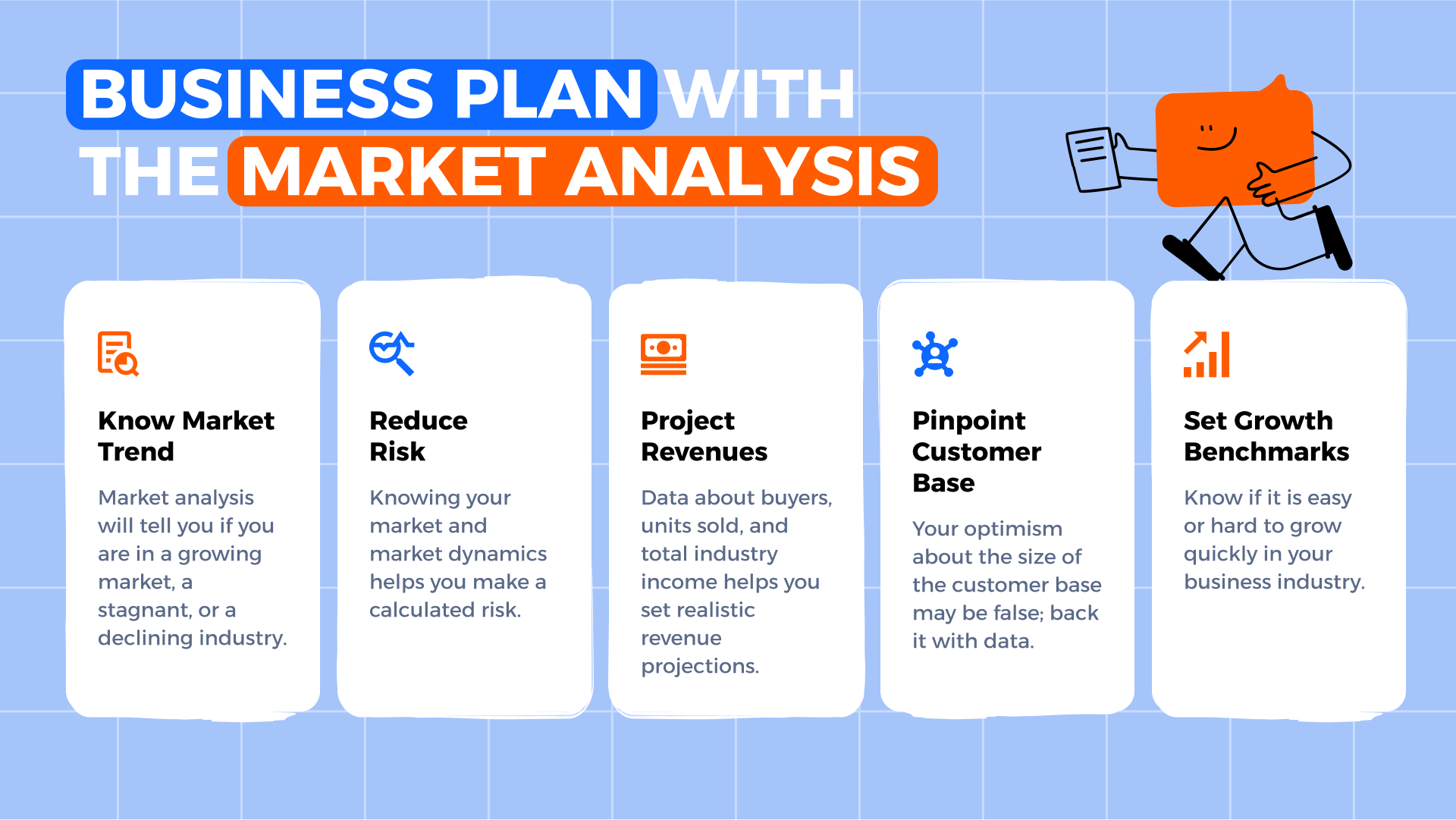 BUSINESS PLAN WITH THE MARKET ANALYSIS

Know Market Trend

Market analysis will tell you if you are in a growing market, a stagnant, or a declining industry.

Reduce Risk

Knowing your market and market dynamics helps you make a calculated risk.

Project Revenues

Data about buyers, units sold, and total industry income helps you set realistic revenue projections.

Pinpoint Customer Base

Your optimism about the size of the customer base may be false; back it with data.

Set Growth Benchmarks

Know if it is easy or hard to grow quickly in your business industry.